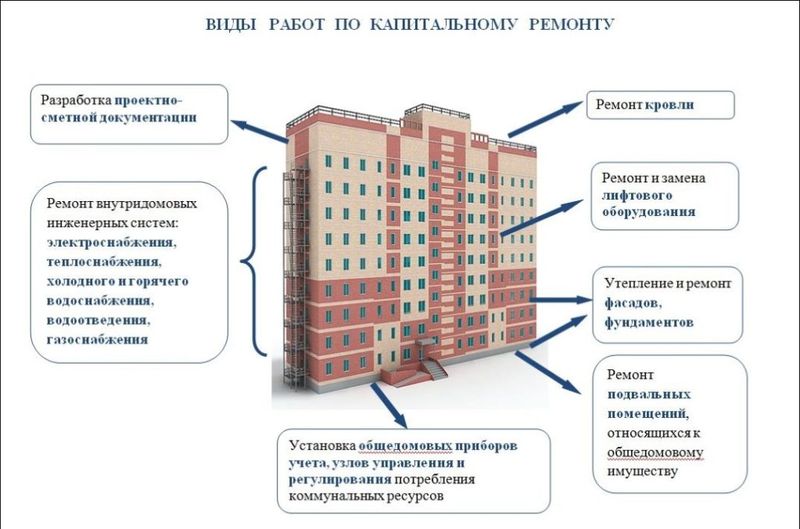 ВИДЫ РАБОТ ПО КАПИТАЛЬНОМУ РЕМОНТУ

Разработка проектно-сметной документации

Ремонт внутридомовых инженерных систем: электроснабжения, теплоснабжения, холодного и горячего водоснабжения, водоотведения, газоснабжения

Ремонт кровли

Ремонт и замена лифтового оборудования

Утепление и ремонт фасадов, фундаментов

Ремонт подвальных помещений, относящихся к общедомовому имуществу

Установка общедомовых приборов учета, узлов управления и регулирования потребления коммунальных ресурсов